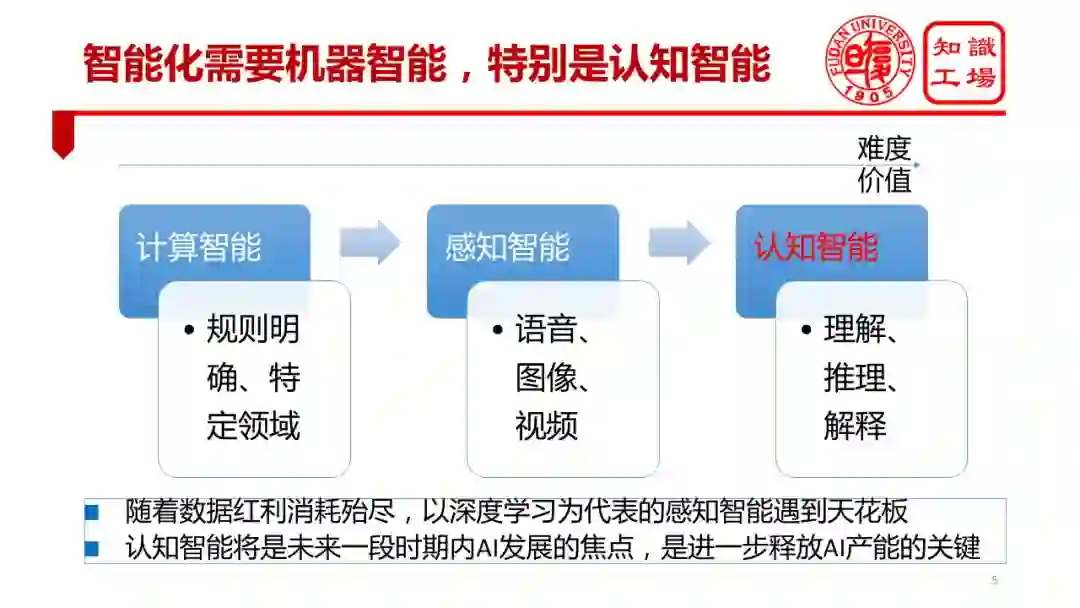 智能化需要机器智能，特别是认知智能

FUDAN UNIVERSITY 1905

知識工場

难度
价值

计算智能

• 规则明确、特定领域

感知智能

• 语音、图像、视频

认知智能

• 理解、推理、解释

■ 随着数据红利消耗殆尽，以深度学习为代表的感知智能遇到天花板
■ 认知智能将是未来一段时期内AI发展的焦点，是进一步释放AI产能的关键

5